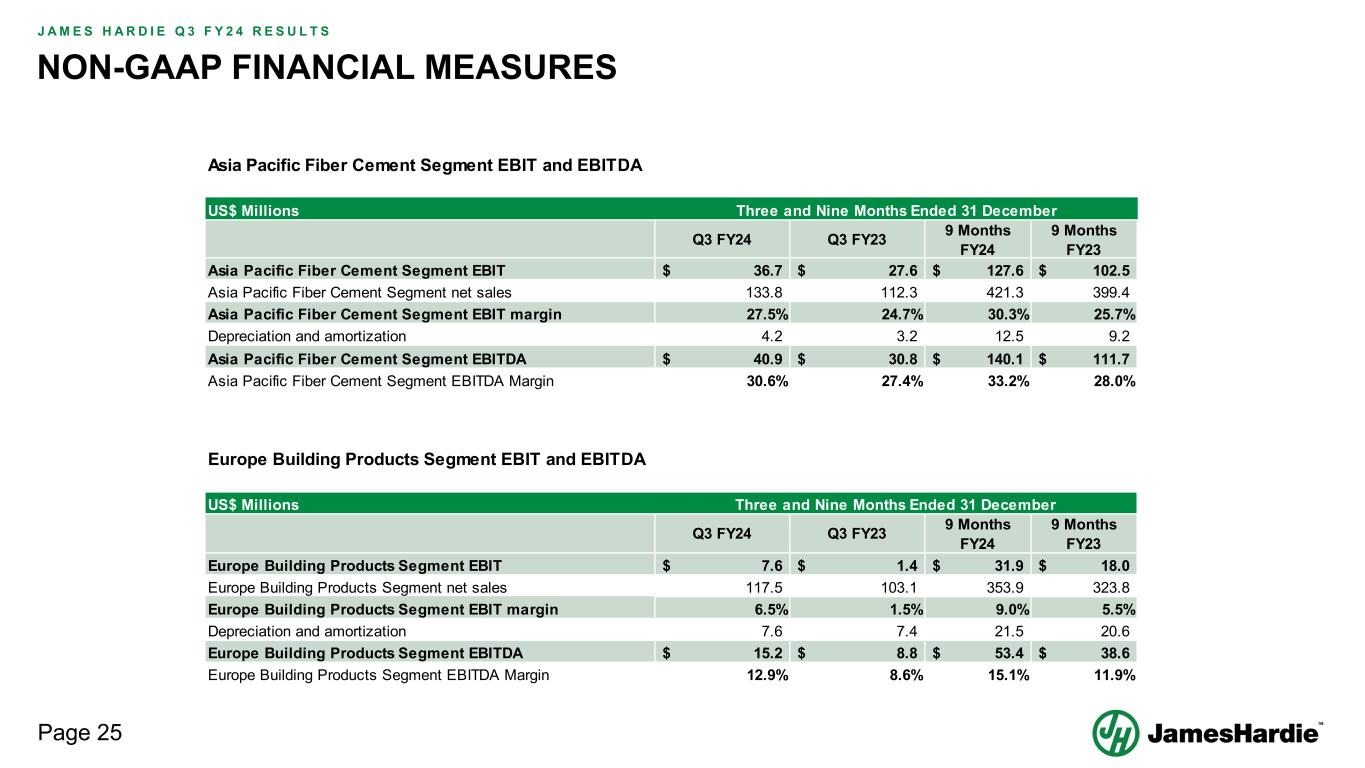 JAMES HARDIE Q3 FY24 RESULTS

NON-GAAP FINANCIAL MEASURES

Asia Pacific Fiber Cement Segment EBIT and EBITDA

| US$ Millions | Three and Nine Months Ended 31 December | | | |
|---|---|---|---|---|
| | Q3 FY24 | Q3 FY23 | 9 Months FY24 | 9 Months FY23 |
| Asia Pacific Fiber Cement Segment EBIT | $ 36.7 | $ 27.6 | $ 127.6 | $ 102.5 |
| Asia Pacific Fiber Cement Segment net sales | 133.8 | 112.3 | 421.3 | 399.4 |
| Asia Pacific Fiber Cement Segment EBIT margin | 27.5% | 24.7% | 30.3% | 25.7% |
| Depreciation and amortization | 4.2 | 3.2 | 12.5 | 9.2 |
| Asia Pacific Fiber Cement Segment EBITDA | $ 40.9 | $ 30.8 | $ 140.1 | $ 111.7 |
| Asia Pacific Fiber Cement Segment EBITDA Margin | 30.6% | 27.4% | 33.2% | 28.0% |

Europe Building Products Segment EBIT and EBITDA

| US$ Millions | Three and Nine Months Ended 31 December | | | |
|---|---|---|---|---|
| | Q3 FY24 | Q3 FY23 | 9 Months FY24 | 9 Months FY23 |
| Europe Building Products Segment EBIT | $ 7.6 | $ 1.4 | $ 31.9 | $ 18.0 |
| Europe Building Products Segment net sales | 117.5 | 103.1 | 353.9 | 323.8 |
| Europe Building Products Segment EBIT margin | 6.5% | 1.5% | 9.0% | 5.5% |
| Depreciation and amortization | 7.6 | 7.4 | 21.5 | 20.6 |
| Europe Building Products Segment EBITDA | $ 15.2 | $ 8.8 | $ 53.4 | $ 38.6 |
| Europe Building Products Segment EBITDA Margin | 12.9% | 8.6% | 15.1% | 11.9% |

Page 25

JamesHardie™